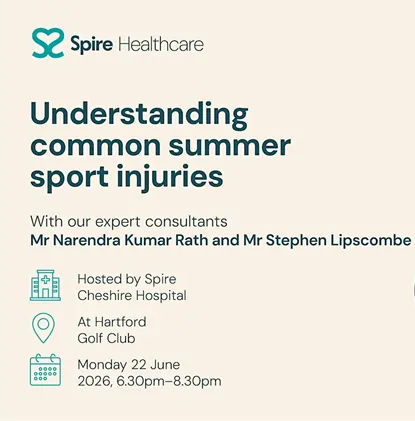 Spire Healthcare

Understanding common summer sport injuries

With our expert consultants
Mr Narendra Kumar Rath and Mr Stephen Lipscombe

Hosted by Spire Cheshire Hospital

At Hartford Golf Club

Monday 22 June 2026, 6.30pm–8.30pm